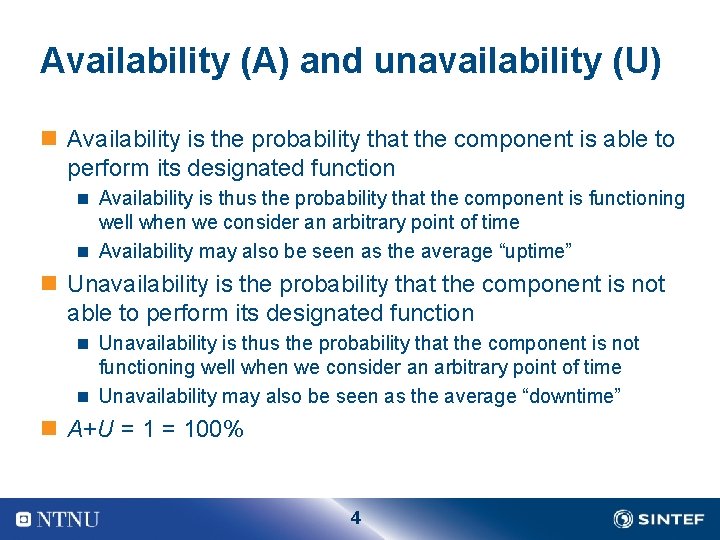 Availability (A) and unavailability (U)

Availability is the probability that the component is able to perform its designated function

Availability is thus the probability that the component is functioning well when we consider an arbitrary point of time

Availability may also be seen as the average “uptime”

Unavailability is the probability that the component is not able to perform its designated function

Unavailability is thus the probability that the component is not functioning well when we consider an arbitrary point of time

Unavailability may also be seen as the average “downtime”

$A+U = 1 = 100\%$

NTNU

4

SINTEF